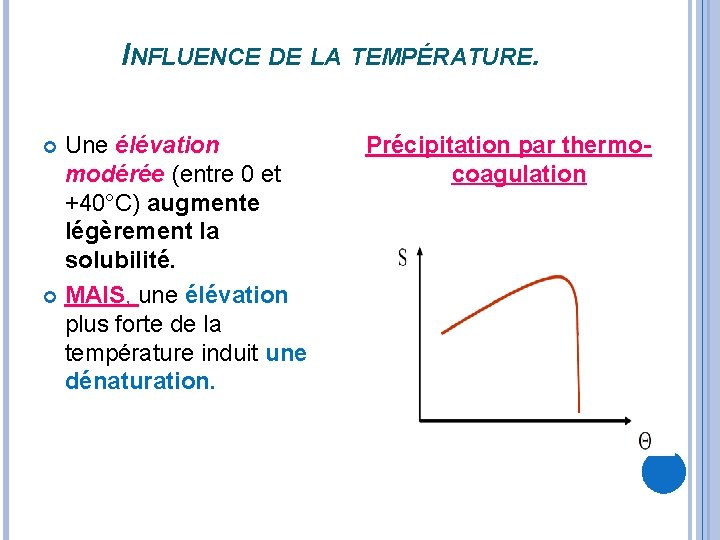 INFLUENCE DE LA TEMPÉRATURE.

Une élévation modérée (entre 0 et +40°C) augmente légèrement la solubilité.

MAIS, une élévation plus forte de la température induit une dénaturation.

Précipitation par thermo-coagulation

S

Θ